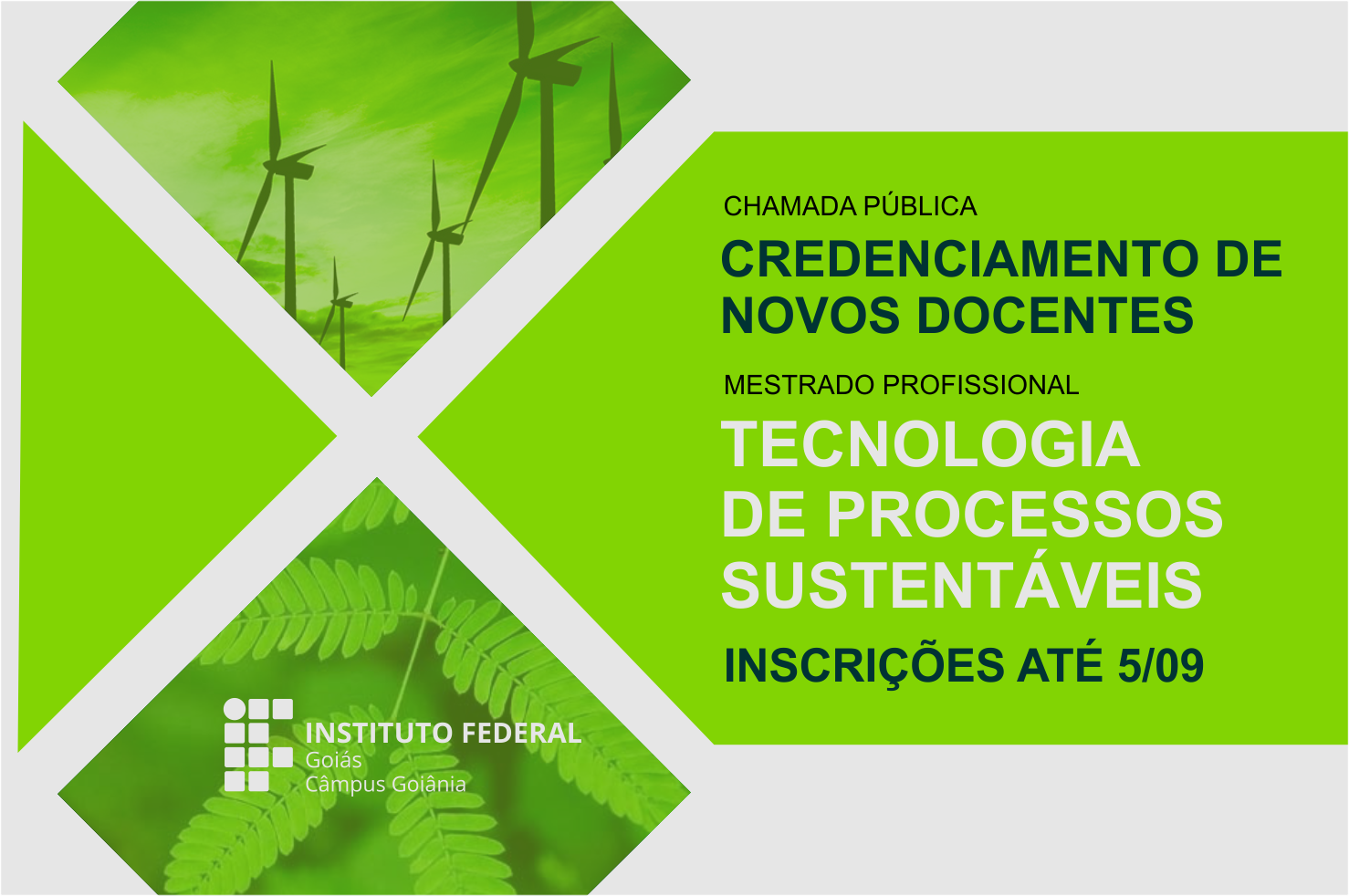 CHAMADA PÚBLICA
CREDENCIAMENTO DE NOVOS DOCENTES

MESTRADO PROFISSIONAL
TECNOLOGIA DE PROCESSOS SUSTENTÁVEIS

INSCRIÇÕES ATÉ 5/09

INSTITUTO FEDERAL
Goiás
Câmpus Goiânia